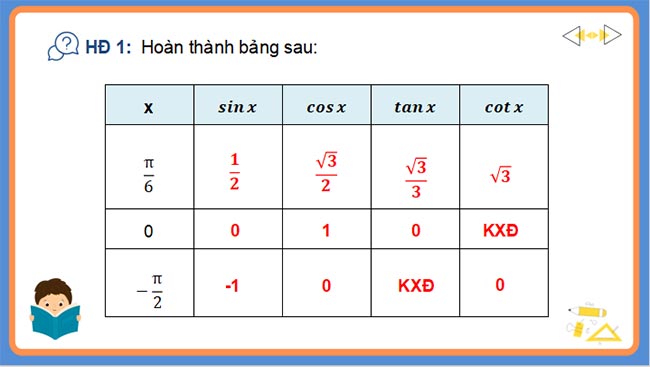 HĐ 1: Hoàn thành bảng sau:

| x | $sin\,x$ | $cos\,x$ | $tan\,x$ | $cot\,x$ |
|---|---|---|---|---|
| $\frac{\pi}{6}$ | $\frac{1}{2}$ | $\frac{\sqrt{3}}{2}$ | $\frac{\sqrt{3}}{3}$ | $\sqrt{3}$ |
| 0 | 0 | 1 | 0 | KXĐ |
| $-\frac{\pi}{2}$ | -1 | 0 | KXĐ | 0 |